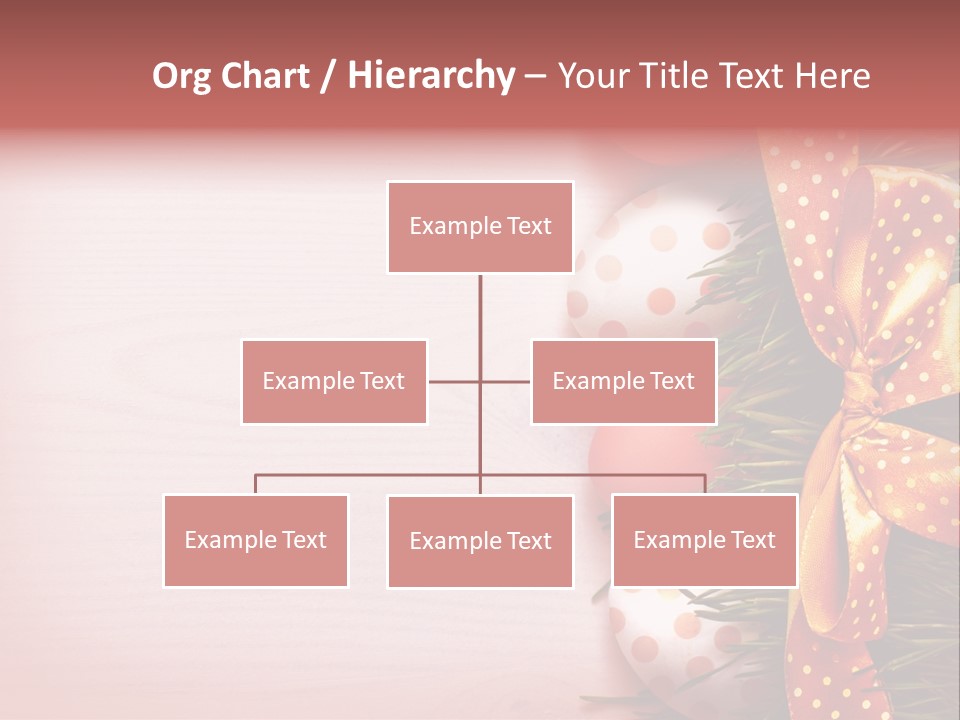 Org Chart / Hierarchy – Your Title Text Here

Example Text

Example Text

Example Text

Example Text

Example Text

Example Text